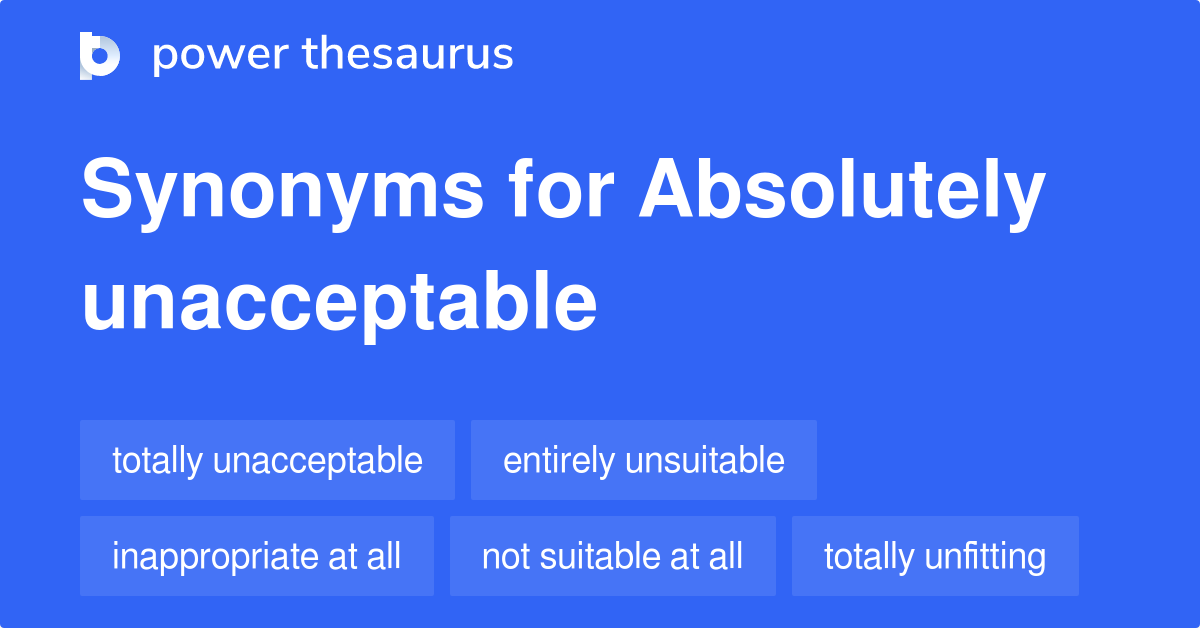 power thesaurus

Synonyms for Absolutely unacceptable

totally unacceptable
entirely unsuitable
inappropriate at all
not suitable at all
totally unfitting